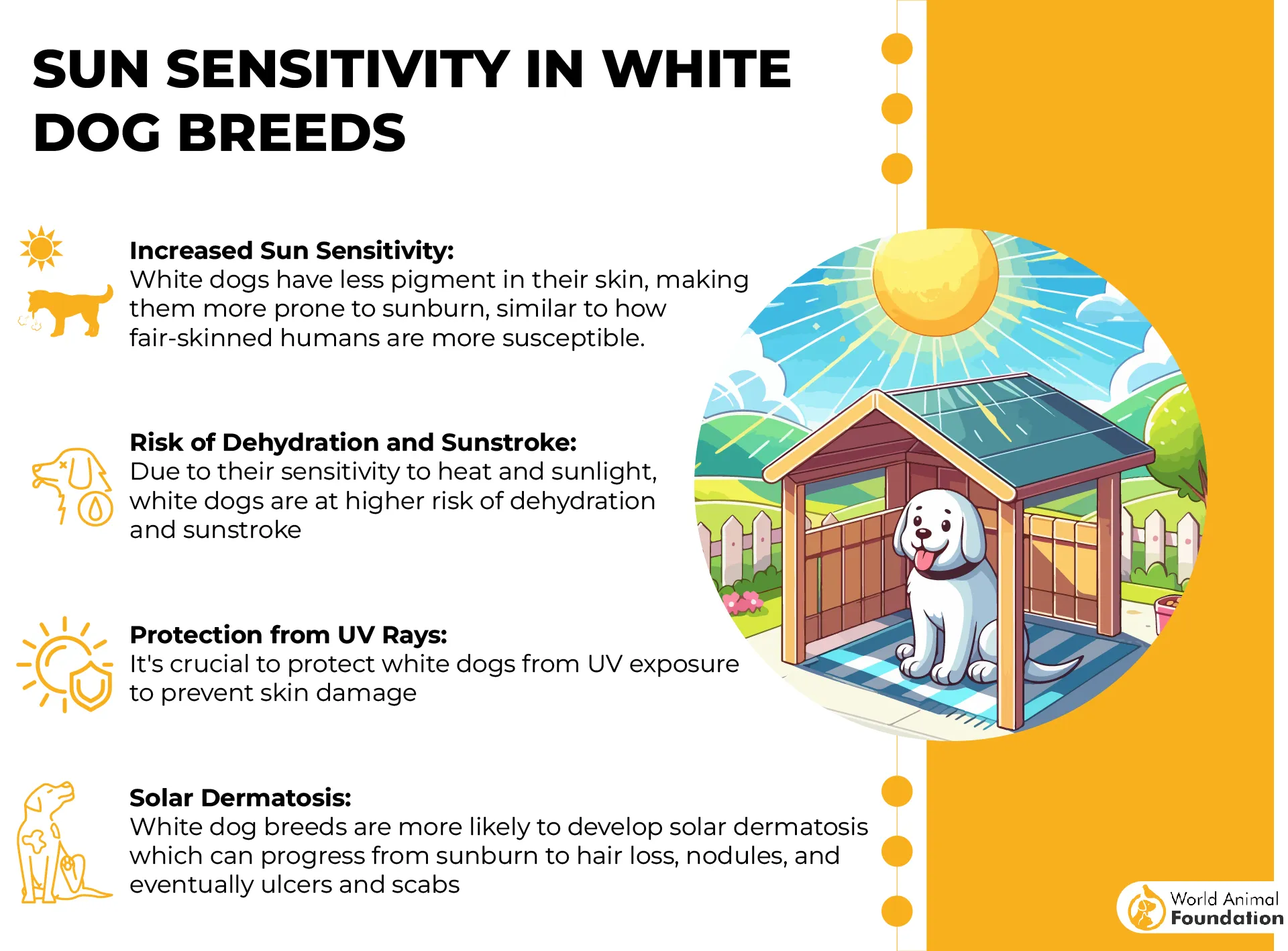 SUN SENSITIVITY IN WHITE DOG BREEDS

Increased Sun Sensitivity:
White dogs have less pigment in their skin, making them more prone to sunburn, similar to how fair-skinned humans are more susceptible.

Risk of Dehydration and Sunstroke:
Due to their sensitivity to heat and sunlight, white dogs are at higher risk of dehydration and sunstroke

Protection from UV Rays:
It's crucial to protect white dogs from UV exposure to prevent skin damage

Solar Dermatosis:
White dog breeds are more likely to develop solar dermatosis which can progress from sunburn to hair loss, nodules, and eventually ulcers and scabs

World Animal Foundation